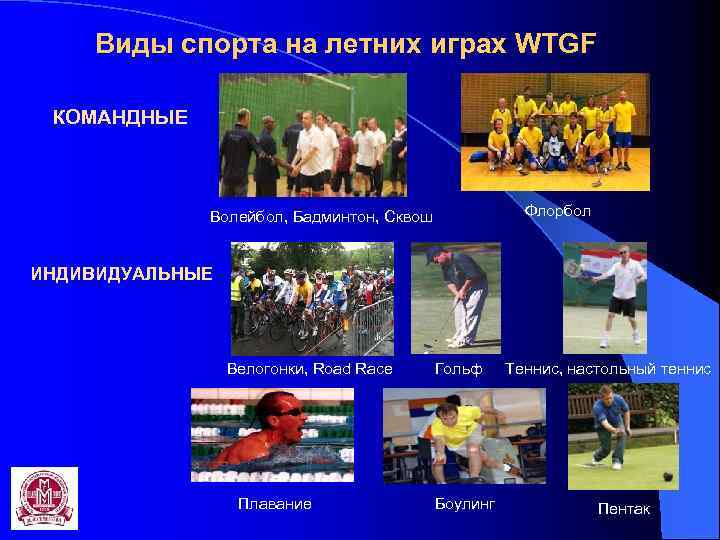 Виды спорта на летних играх WTGF

КОМАНДНЫЕ

Волейбол, Бадминтон, Сквош

Флорбол

ИНДИВИДУАЛЬНЫЕ

Велогонки, Road Race

Гольф

Теннис, настольный теннис

Плавание

Боулинг

Пентак